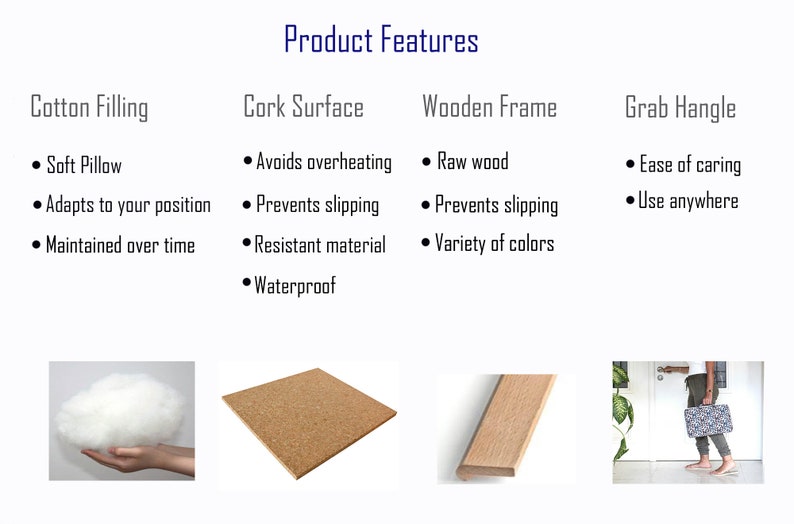 Product Features

Cotton Filling

• Soft Pillow
• Adapts to your position
• Maintained over time

Cork Surface

• Avoids overheating
• Prevents slipping
• Resistant material
• Waterproof

Wooden Frame

• Raw wood
• Prevents slipping
• Variety of colors

Grab Hangle

• Ease of caring
• Use anywhere